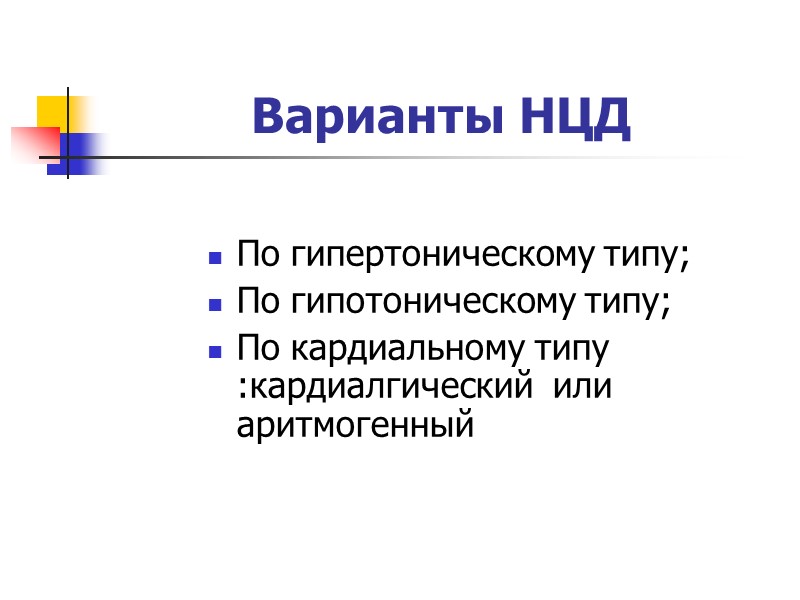 Варианты НЦД

- По гипертоническому типу;
- По гипотоническому типу;
- По кардиальному типу :кардиалгический или аритмогенный